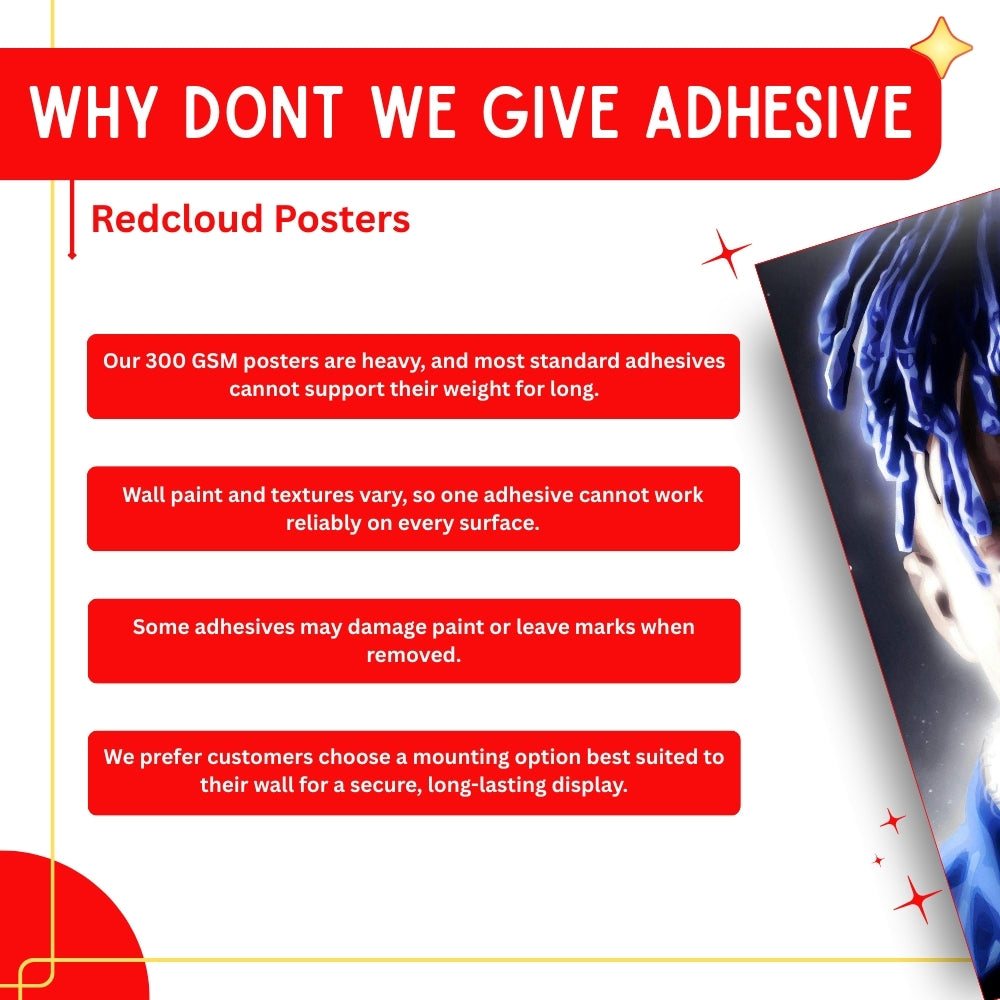 WHY DONT WE GIVE ADHESIVE

Redcloud Posters

Our 300 GSM posters are heavy, and most standard adhesives cannot support their weight for long.

Wall paint and textures vary, so one adhesive cannot work reliably on every surface.

Some adhesives may damage paint or leave marks when removed.

We prefer customers choose a mounting option best suited to their wall for a secure, long-lasting display.